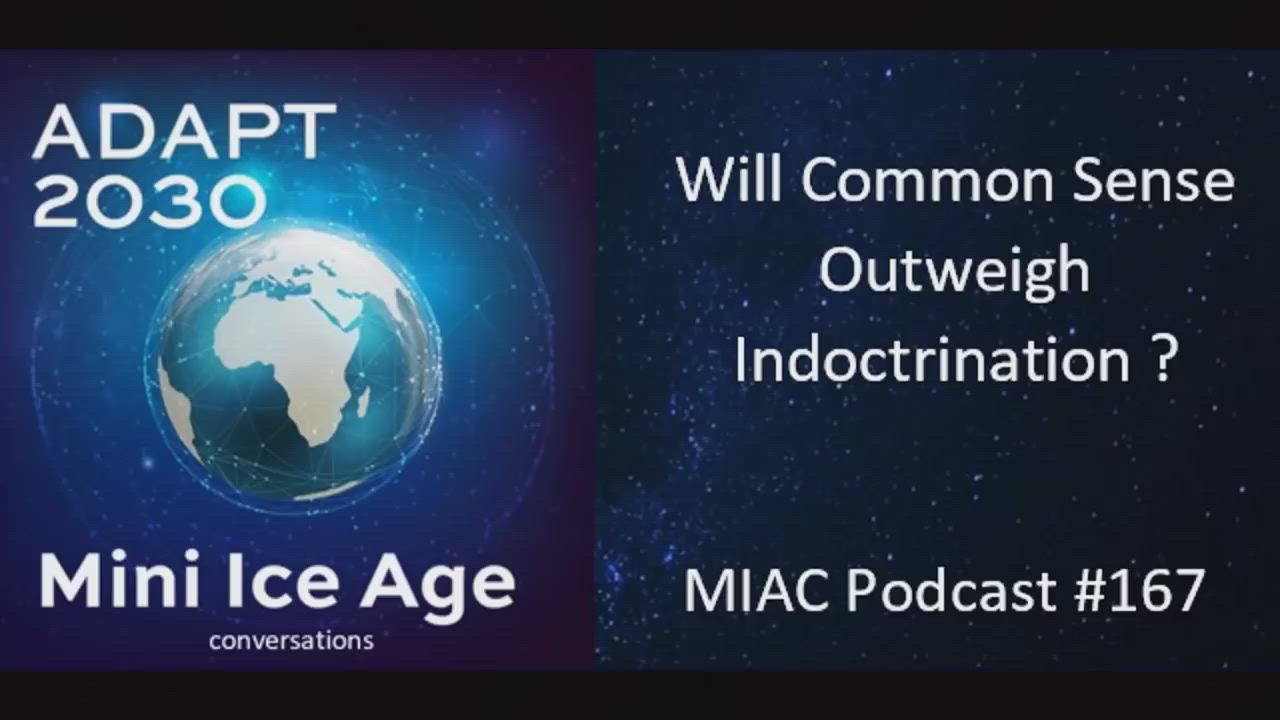 ADAPT 2030

Mini Ice Age
conversations

Will Common Sense Outweigh Indoctrination ?

MIAC Podcast #167